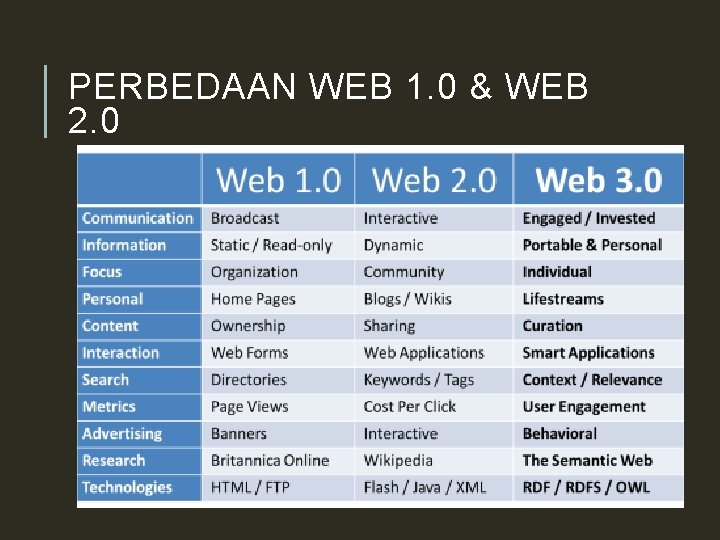 PERBEDAAN WEB 1.0 & WEB 2.0

| | Web 1.0 | Web 2.0 | Web 3.0 |
|---|---|---|---|
| Communication | Broadcast | Interactive | Engaged / Invested |
| Information | Static / Read-only | Dynamic | Portable & Personal |
| Focus | Organization | Community | Individual |
| Personal | Home Pages | Blogs / Wikis | Lifestreams |
| Content | Ownership | Sharing | Curation |
| Interaction | Web Forms | Web Applications | Smart Applications |
| Search | Directories | Keywords / Tags | Context / Relevance |
| Metrics | Page Views | Cost Per Click | User Engagement |
| Advertising | Banners | Interactive | Behavioral |
| Research | Britannica Online | Wikipedia | The Semantic Web |
| Technologies | HTML / FTP | Flash / Java / XML | RDF / RDFS / OWL |